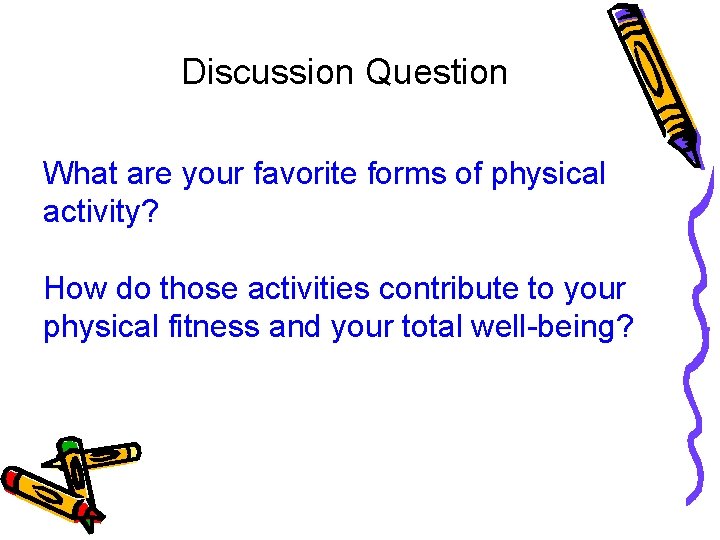 Discussion Question

What are your favorite forms of physical activity?

How do those activities contribute to your physical fitness and your total well-being?